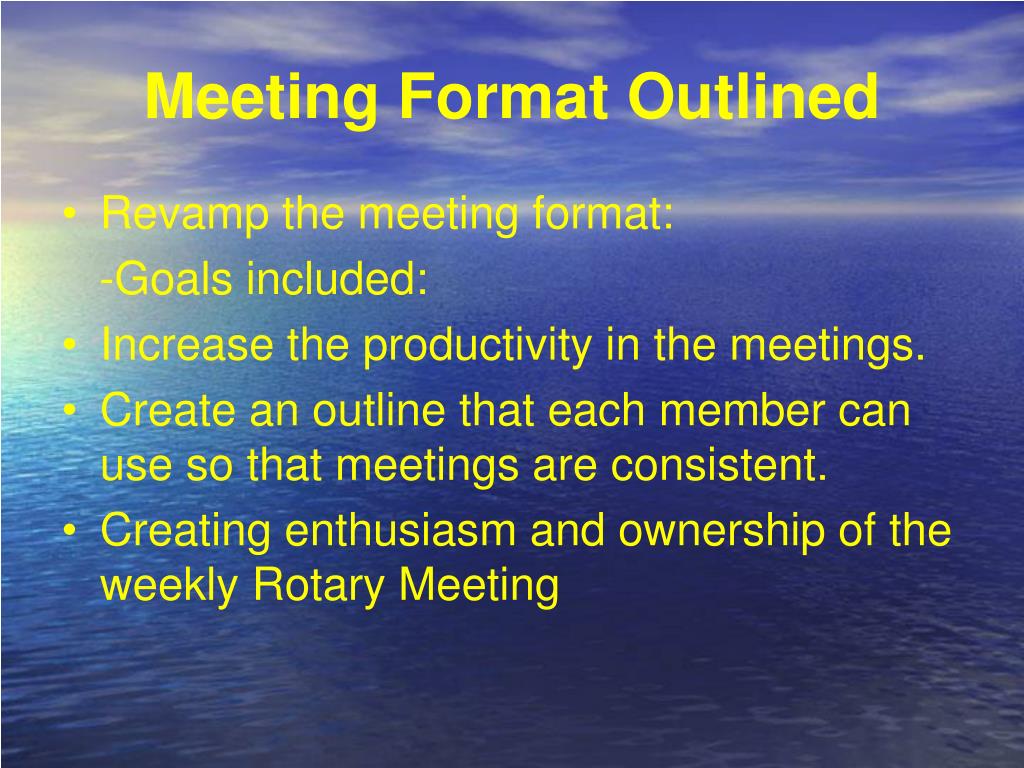 Meeting Format Outlined

• Revamp the meeting format:
-Goals included:
• Increase the productivity in the meetings.
• Create an outline that each member can use so that meetings are consistent.
• Creating enthusiasm and ownership of the weekly Rotary Meeting